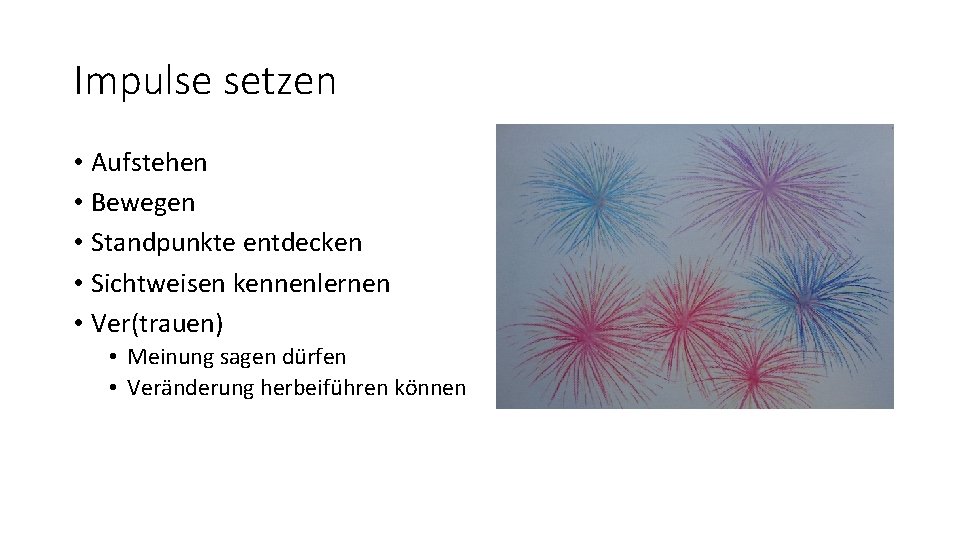 Impulse setzen

• Aufstehen
• Bewegen
• Standpunkte entdecken
• Sichtweisen kennenlernen
• Ver(trauen)
  • Meinung sagen dürfen
  • Veränderung herbeiführen können